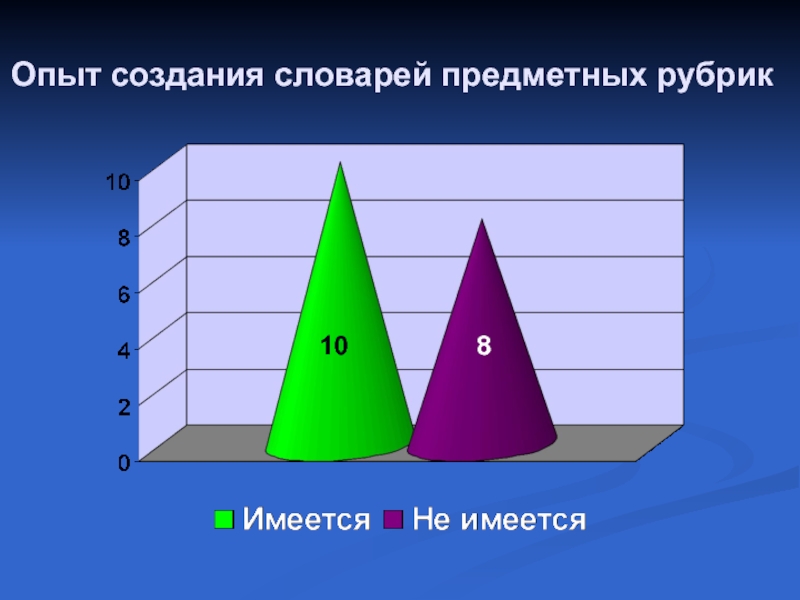 Опыт создания словарей предметных рубрик

10
8
6
4
2
0

10

8

Имеется Не имеется